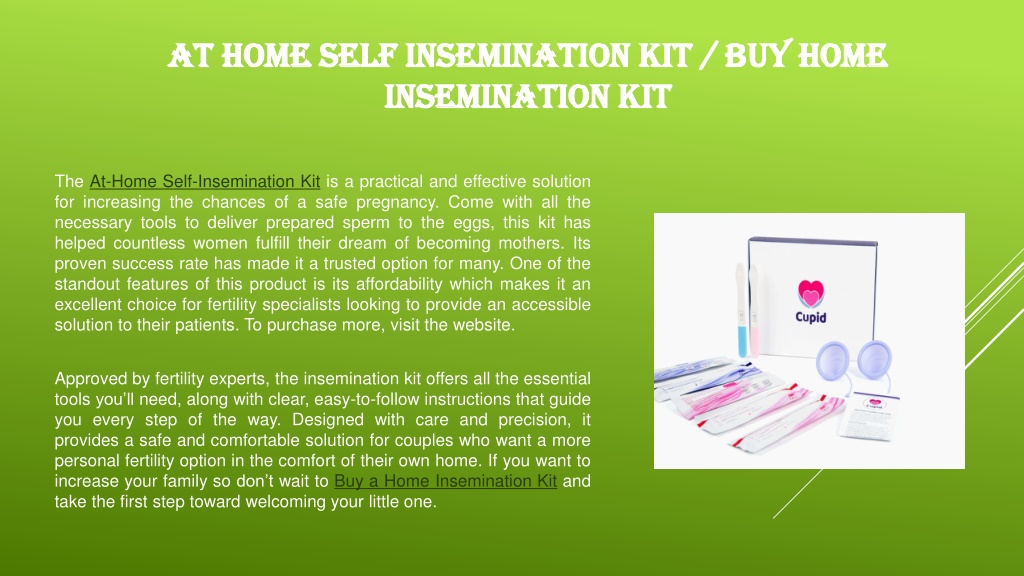 AT HOME SELF INSEMINATION KIT / BUY HOME INSEMINATION KIT

The At-Home Self-Insemination Kit is a practical and effective solution for increasing the chances of a safe pregnancy. Come with all the necessary tools to deliver prepared sperm to the eggs, this kit has helped countless women fulfill their dream of becoming mothers. Its proven success rate has made it a trusted option for many. One of the standout features of this product is its affordability which makes it an excellent choice for fertility specialists looking to provide an accessible solution to their patients. To purchase more, visit the website.

Approved by fertility experts, the insemination kit offers all the essential tools you'll need, along with clear, easy-to-follow instructions that guide you every step of the way. Designed with care and precision, it provides a safe and comfortable solution for couples who want a more personal fertility option in the comfort of their own home. If you want to increase your family so don't wait to Buy a Home Insemination Kit and take the first step toward welcoming your little one.

Cupid

Cupid